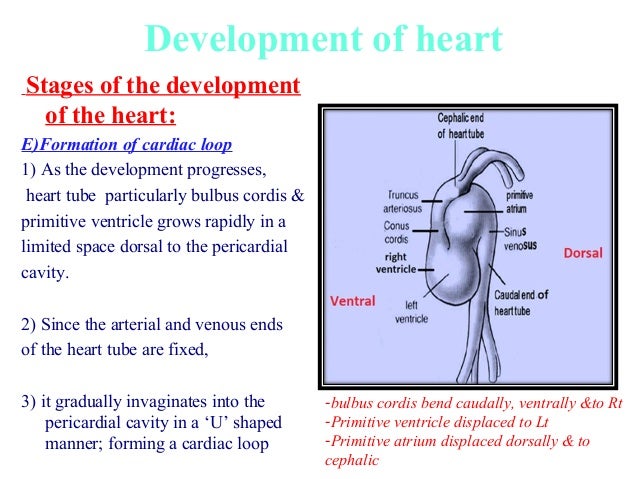 Development of heart

Stages of the development of the heart:

E)Formation of cardiac loop

1) As the development progresses, heart tube particularly bulbus cordis & primitive ventricle grows rapidly in a limited space dorsal to the pericardial cavity.

2) Since the arterial and venous ends of the heart tube are fixed,

3) it gradually invaginates into the pericardial cavity in a ‘U’ shaped manner; forming a cardiac loop

Cephalic end of heart tube

Truncus arteriosus

Conus cordis

right ventricle

left ventricle

primitive atrium

Sinus venosus

Caudal end of heart tube

Ventral

Dorsal

-bulbus cordis bend caudally, ventrally &to Rt
-Primitive ventricle displaced to Lt
-Primitive atrium displaced dorsally & to cephalic